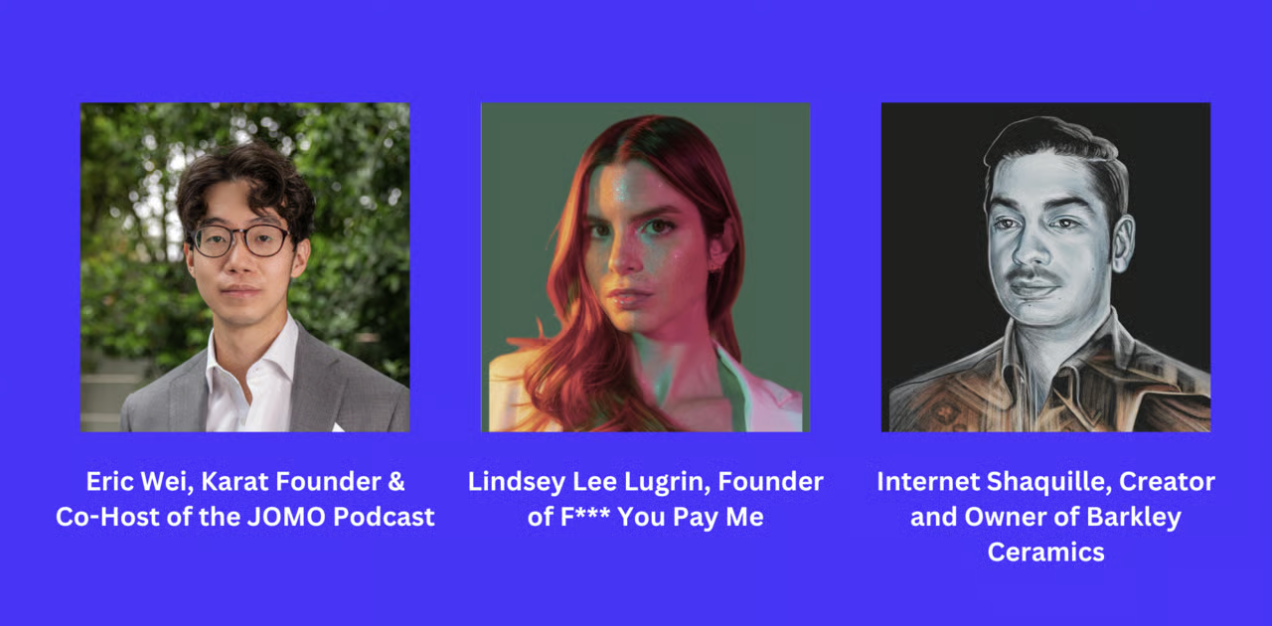 Eric Wei, Karat Founder & Co-Host of the JOMO Podcast

Lindsey Lee Lugrin, Founder of F*** You Pay Me

Internet Shaquille, Creator and Owner of Barkley Ceramics